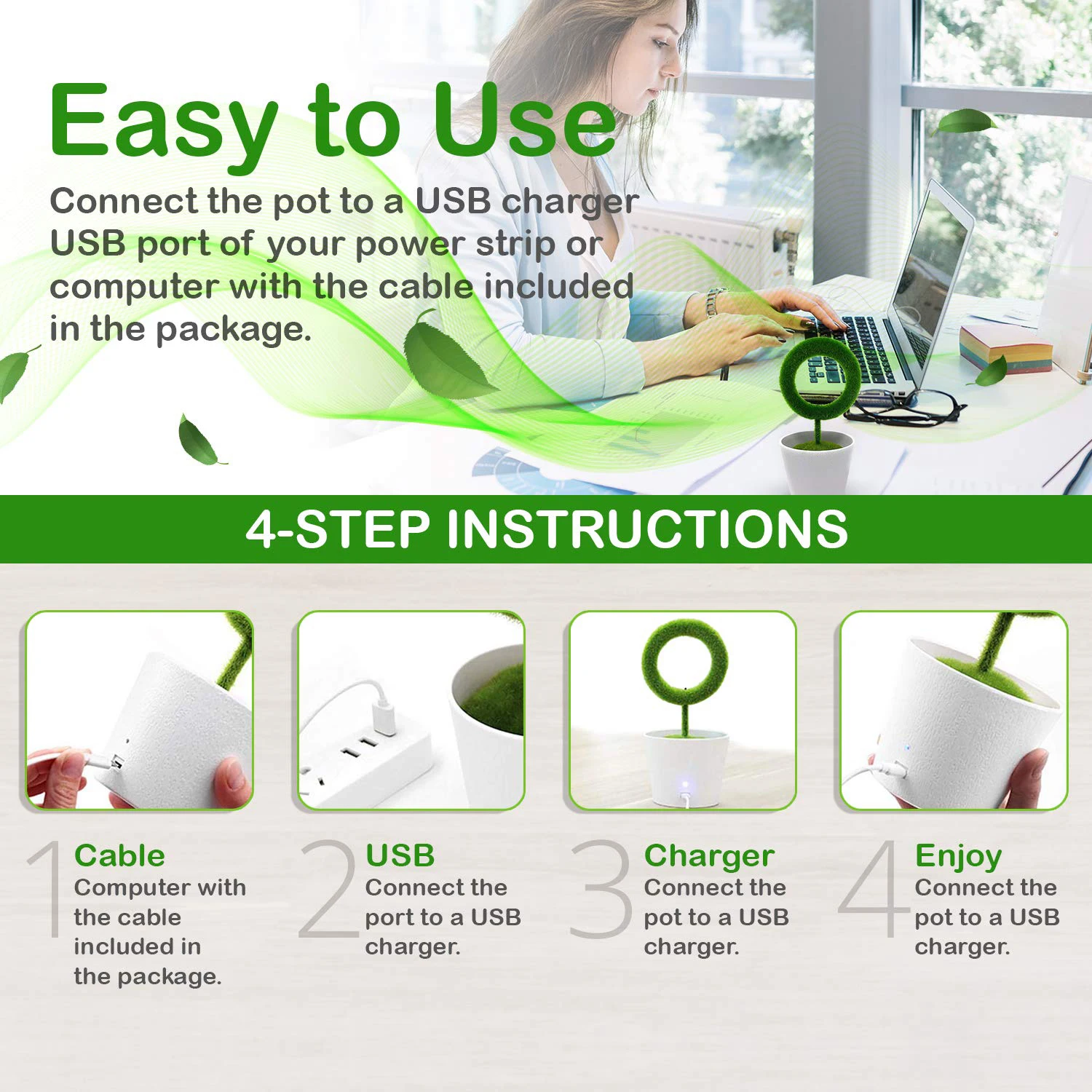 Easy to Use

Connect the pot to a USB charger USB port of your power strip or computer with the cable included in the package.

4-STEP INSTRUCTIONS

1 Cable
Computer with the cable included in the package.

2 USB
Connect the port to a USB charger.

3 Charger
Connect the pot to a USB charger.

4 Enjoy
Connect the pot to a USB charger.